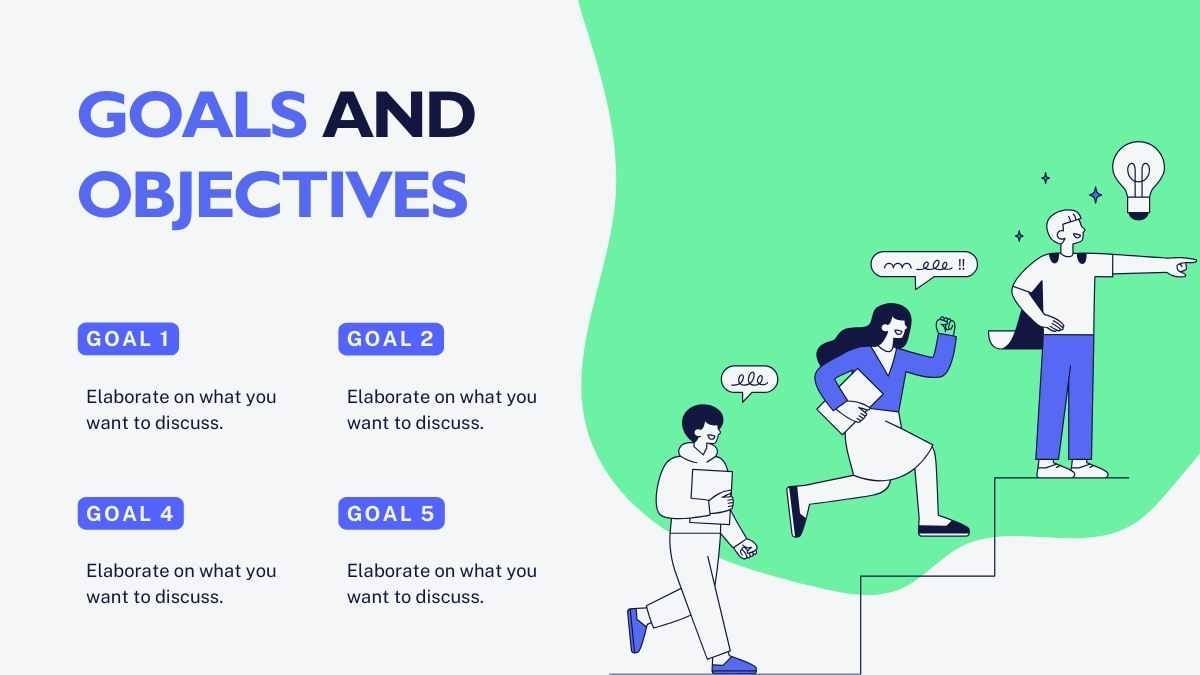 GOALS AND OBJECTIVES

GOAL 1

Elaborate on what you want to discuss.

GOAL 2

Elaborate on what you want to discuss.

GOAL 4

Elaborate on what you want to discuss.

GOAL 5

Elaborate on what you want to discuss.

!!